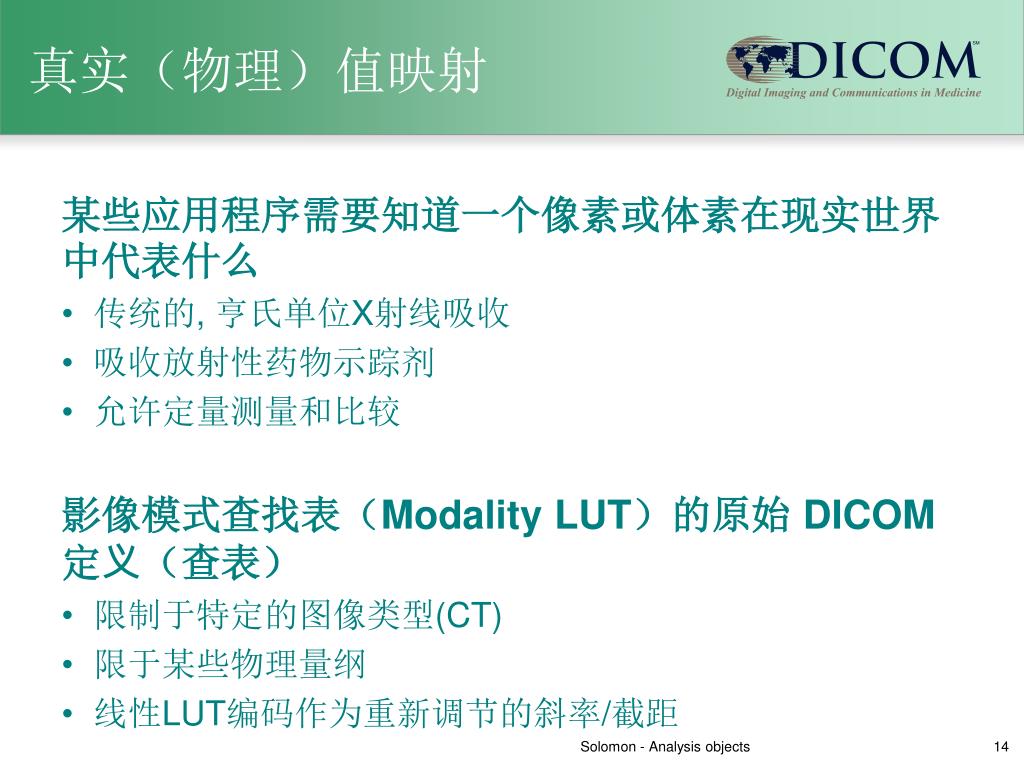 真实（物理）值映射

DICOM℠
Digital Imaging and Communications in Medicine

某些应用程序需要知道一个像素或体素在现实世界中代表什么

• 传统的, 亨氏单位X射线吸收
• 吸收放射性药物示踪剂
• 允许定量测量和比较

影像模式查找表（Modality LUT）的原始 DICOM 定义（查表）

• 限制于特定的图像类型(CT)
• 限于某些物理量纲
• 线性LUT编码作为重新调节的斜率/截距

Solomon - Analysis objects

14